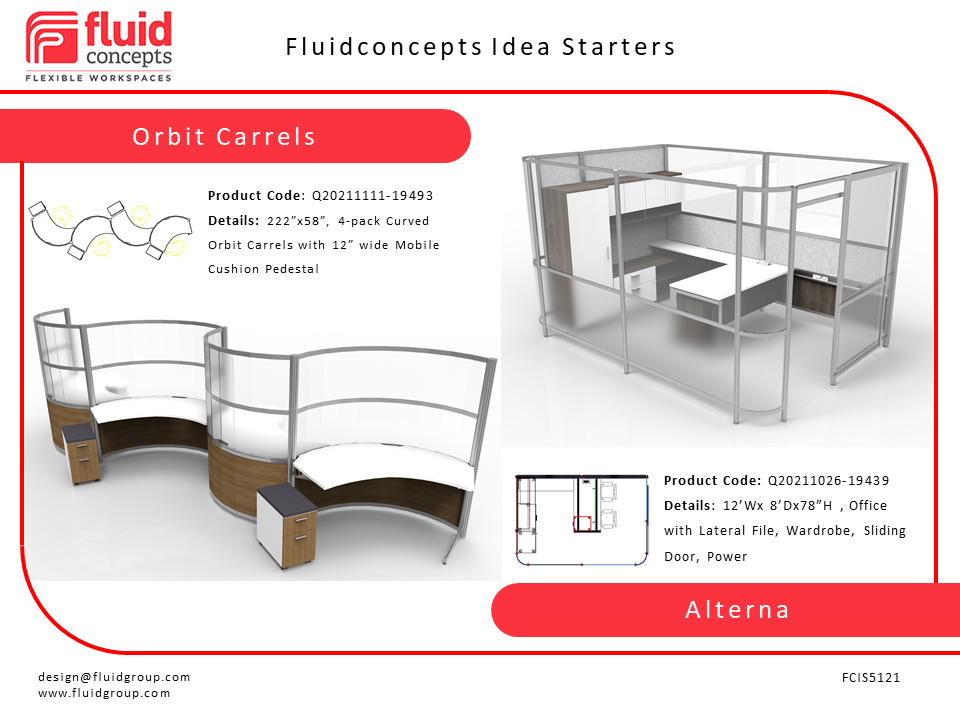 fluid concepts
FLEXIBLE WORKSPACES

Fluidconcepts Idea Starters

Orbit Carrels

Product Code: Q20211111-19493
Details: 222”x58”, 4-pack Curved Orbit Carrels with 12” wide Mobile Cushion Pedestal

Product Code: Q20211026-19439
Details: 12’Wx 8’Dx78”H , Office with Lateral File, Wardrobe, Sliding Door, Power

Alterna

design@fluidgroup.com
www.fluidgroup.com

FCIS5121